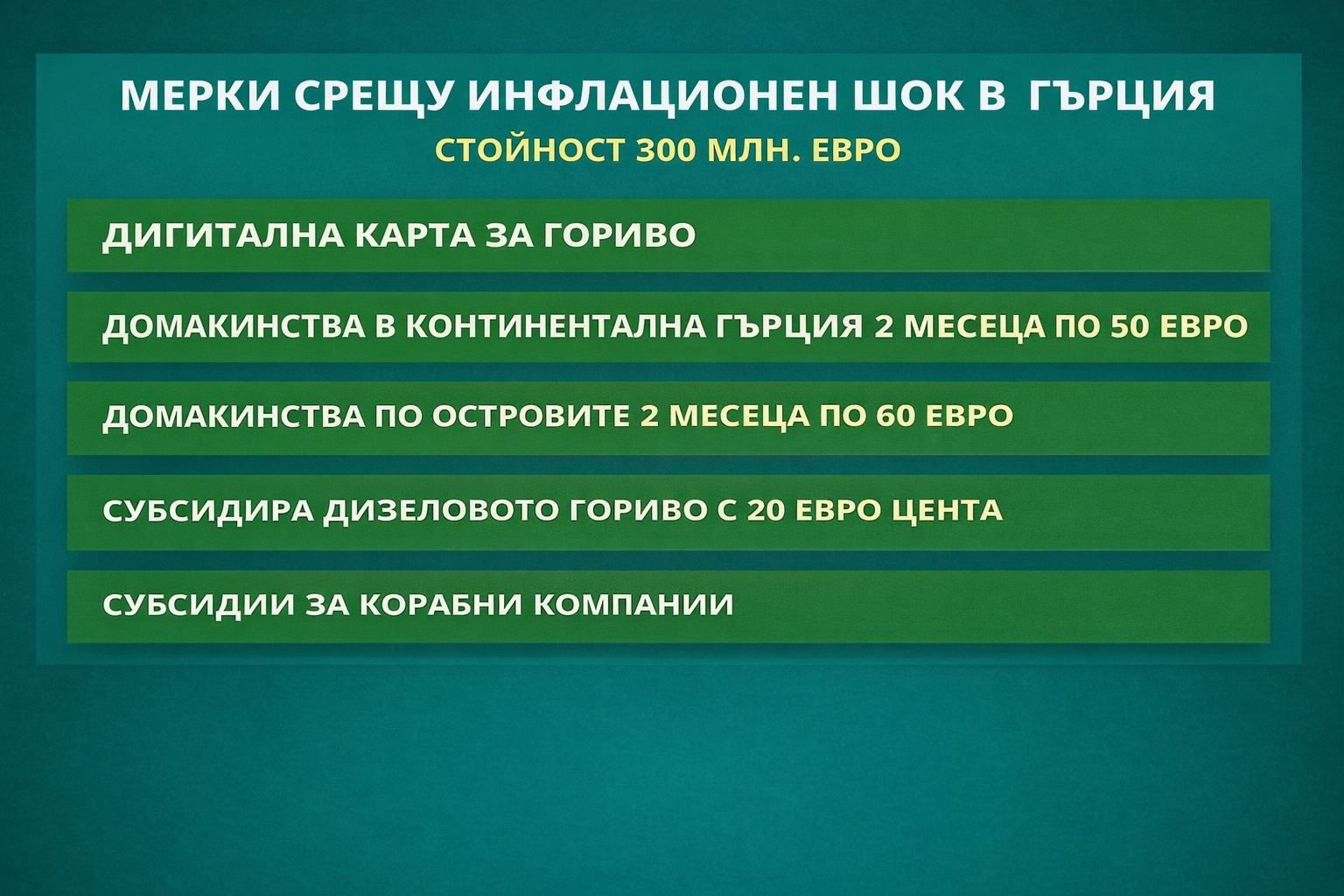 МЕРКИ СРЕЩУ ИНФЛАЦИОНЕН ШОК В ГЪРЦИЯ
СТОЙНОСТ 300 МЛН. ЕВРО

ДИГИТАЛНА КАРТА ЗА ГОРИВО

ДОМАКИНСТВА В КОНТИНЕНТАЛНА ГЪРЦИЯ 2 МЕСЕЦА ПО 50 ЕВРО

ДОМАКИНСТВА ПО ОСТРОВИТЕ 2 МЕСЕЦА ПО 60 ЕВРО

СУБСИДИРА ДИЗЕЛОВОТО ГОРИВО С 20 ЕВРО ЦЕНТА

СУБСИДИИ ЗА КОРАБНИ КОМПАНИИ